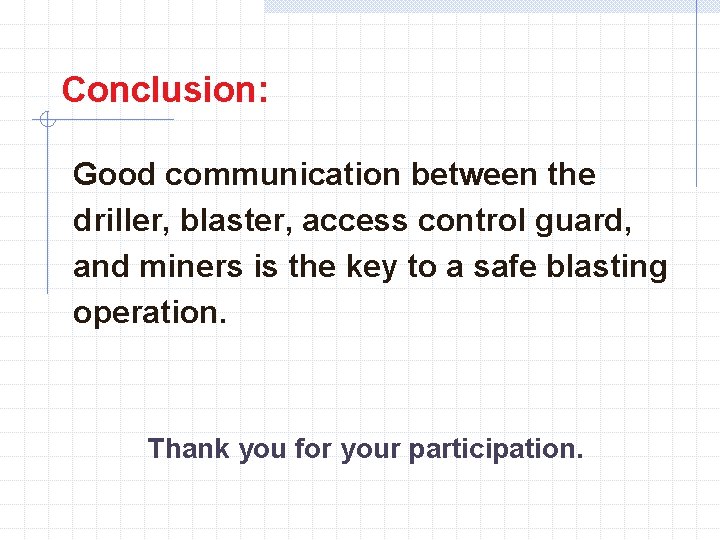 Conclusion:

Good communication between the driller, blaster, access control guard, and miners is the key to a safe blasting operation.

Thank you for your participation.